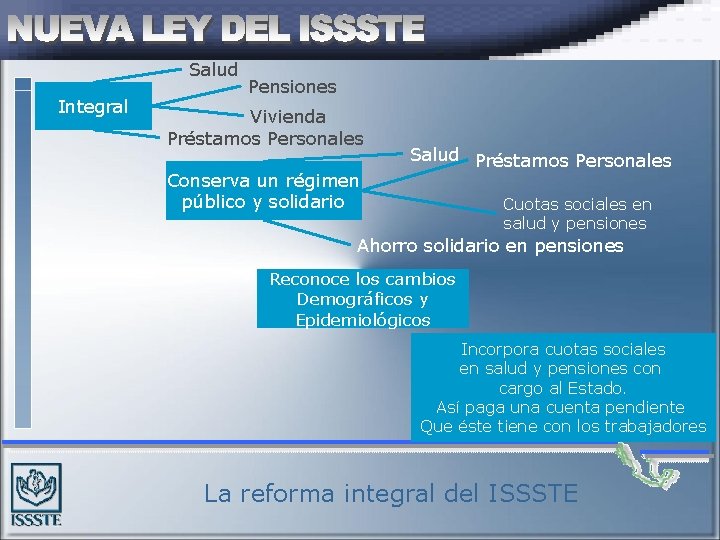 NUEVA LEY DEL ISSSTE

Integral

Salud

Pensiones

Vivienda

Préstamos Personales

Conserva un régimen público y solidario

Salud

Préstamos Personales

Cuotas sociales en salud y pensiones

Ahorro solidario en pensiones

Reconoce los cambios Demográficos y Epidemiológicos

Incorpora cuotas sociales en salud y pensiones con cargo al Estado. Así paga una cuenta pendiente Que éste tiene con los trabajadores

ISSSTE

La reforma integral del ISSSTE